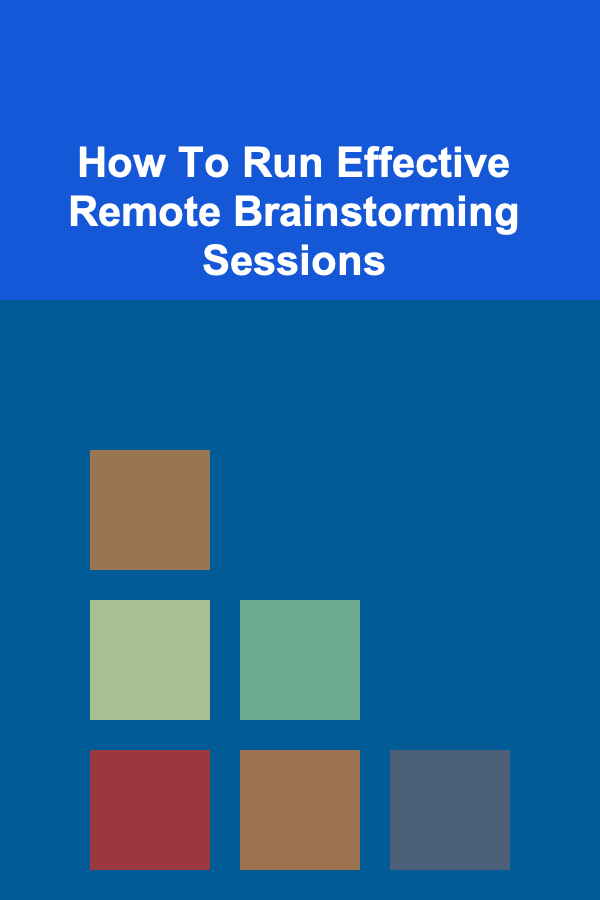 How To Run Effective Remote Brainstorming Sessions